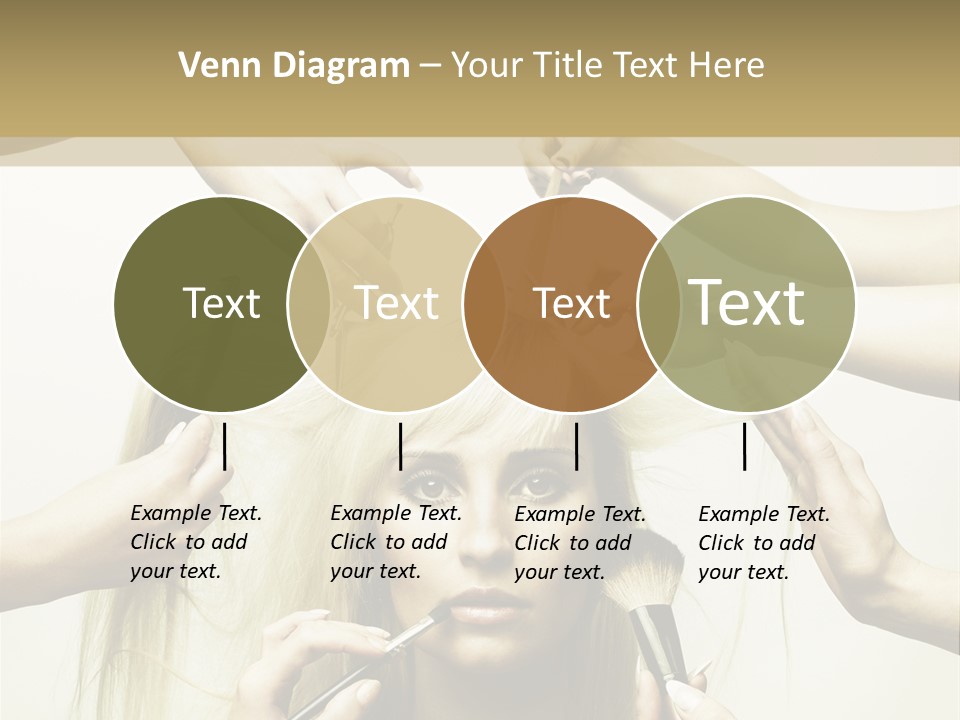 Venn Diagram – Your Title Text Here

Text

Text

Text

Text

Example Text. Click to add your text.

Example Text. Click to add your text.

Example Text. Click to add your text.

Example Text. Click to add your text.